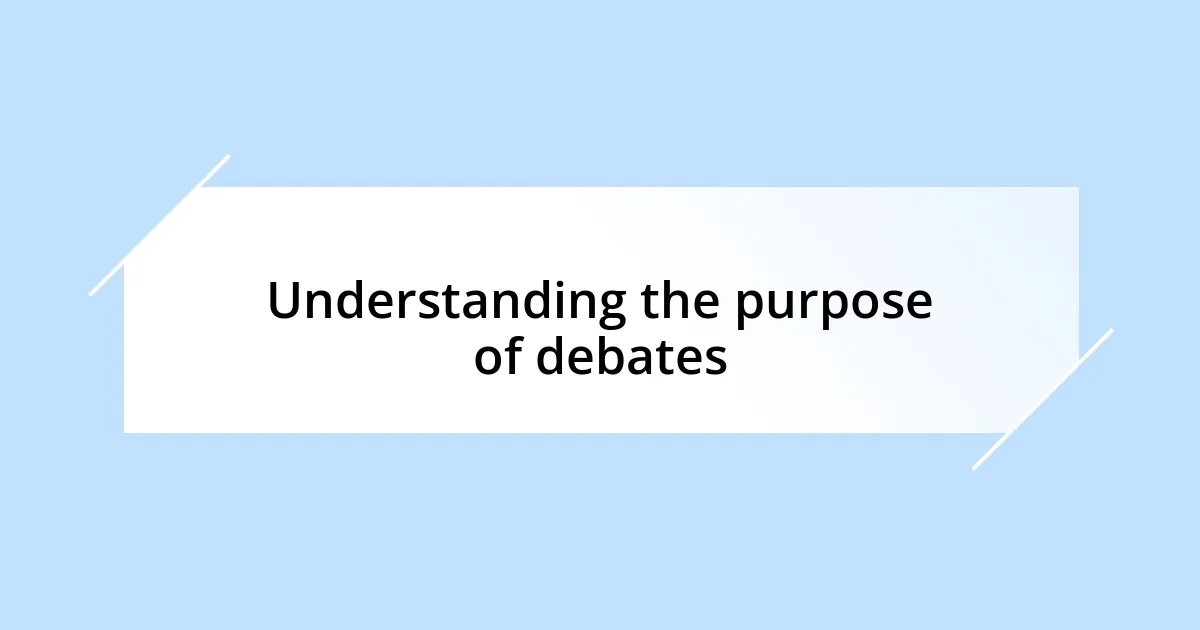 Understanding the purpose of debates